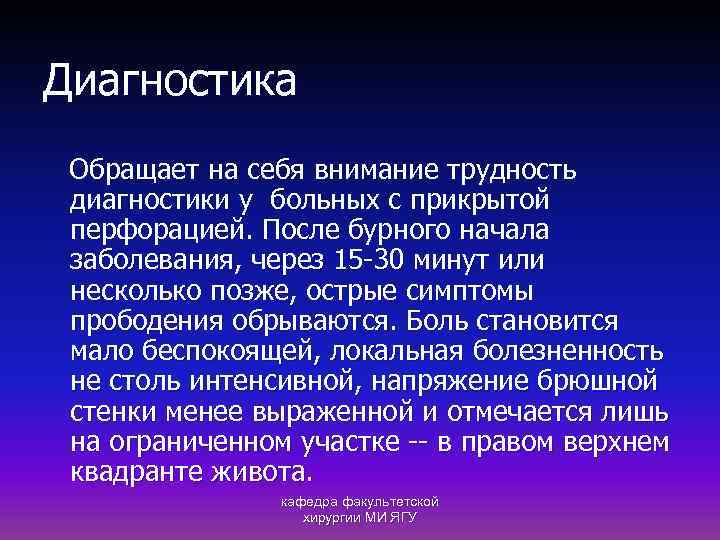 Диагностика

Обращает на себя внимание трудность диагностики у больных с прикрытой перфорацией. После бурного начала заболевания, через 15-30 минут или несколько позже, острые симптомы прободения обрываются. Боль становится мало беспокоящей, локальная болезненность не столь интенсивной, напряжение брюшной стенки менее выраженной и отмечается лишь на ограниченном участке -- в правом верхнем квадранте живота.

кафедра факультетской хирургии МИ ЯГУ